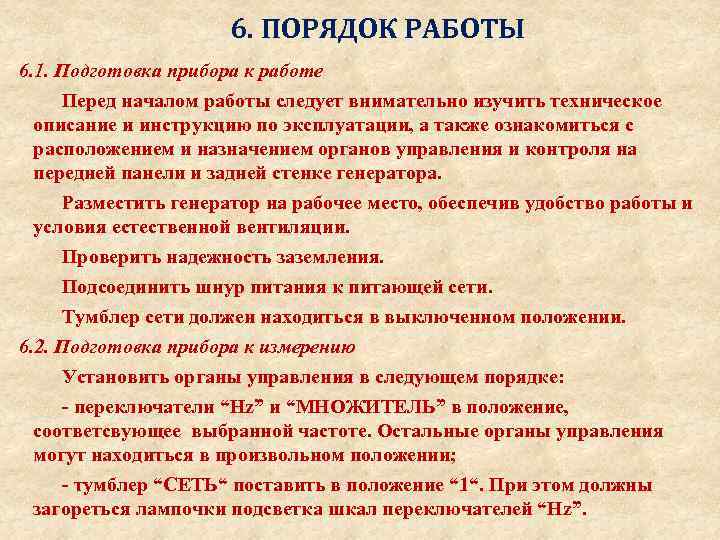 6. ПОРЯДОК РАБОТЫ

6.1. Подготовка прибора к работе

Перед началом работы следует внимательно изучить техническое описание и инструкцию по эксплуатации, а также ознакомиться с расположением и назначением органов управления и контроля на передней панели и задней стенке генератора.

Разместить генератор на рабочее место, обеспечив удобство работы и условия естественной вентиляции.

Проверить надежность заземления.

Подсоединить шнур питания к питающей сети.

Тумблер сети должен находиться в выключенном положении.

6.2. Подготовка прибора к измерению

Установить органы управления в следующем порядке:

- переключатели “Hz” и “МНОЖИТЕЛЬ” в положение, соответсвующее выбранной частоте. Остальные органы управления могут находиться в произвольном положении;

- тумблер “СЕТЬ“ поставить в положение “1“. При этом должны загореться лампочки подсветка шкал переключателей “Hz”.